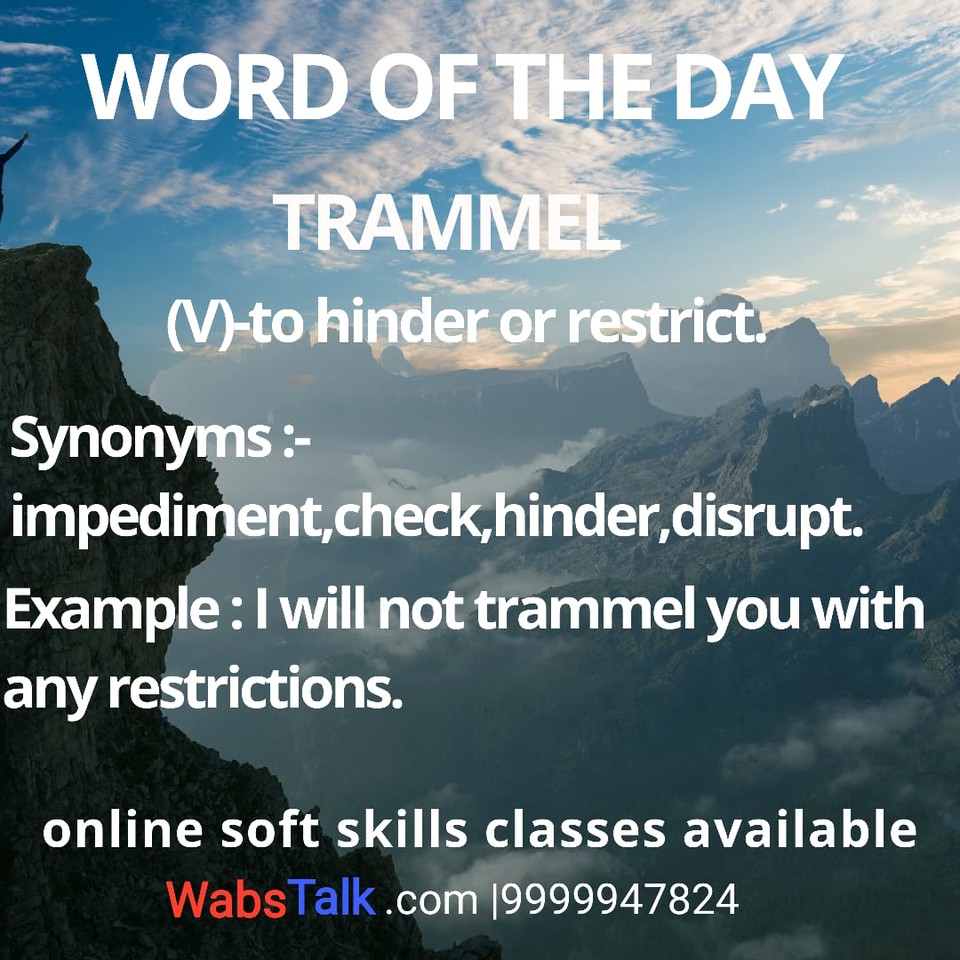 WORD OF THE DAY

TRAMMEL

(V)-to hinder or restrict.

Synonyms :-
impediment,check,hinder,disrupt.

Example : I will not trammel you with any restrictions.

online soft skills classes available

WabsTalk .com |9999947824